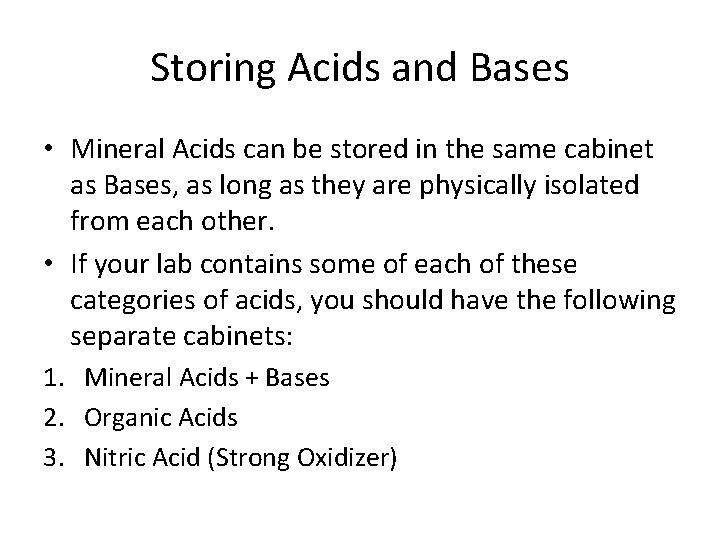 Storing Acids and Bases

• Mineral Acids can be stored in the same cabinet as Bases, as long as they are physically isolated from each other.

• If your lab contains some of each of these categories of acids, you should have the following separate cabinets:

1. Mineral Acids + Bases
2. Organic Acids
3. Nitric Acid (Strong Oxidizer)